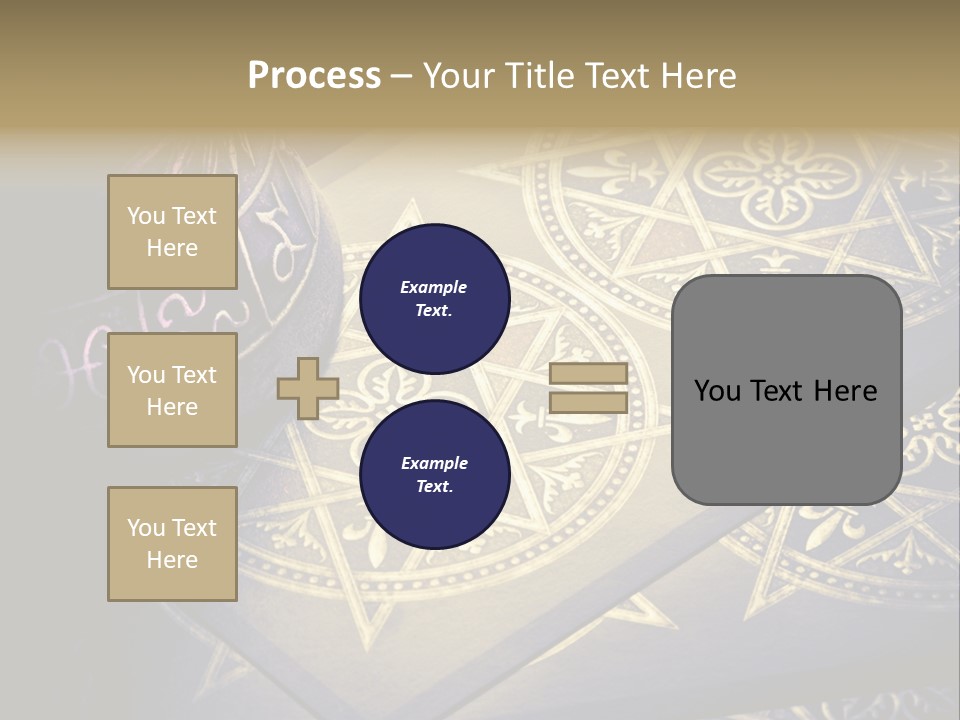 Process – Your Title Text Here

You Text Here

You Text Here

You Text Here

Example Text.

Example Text.

You Text Here